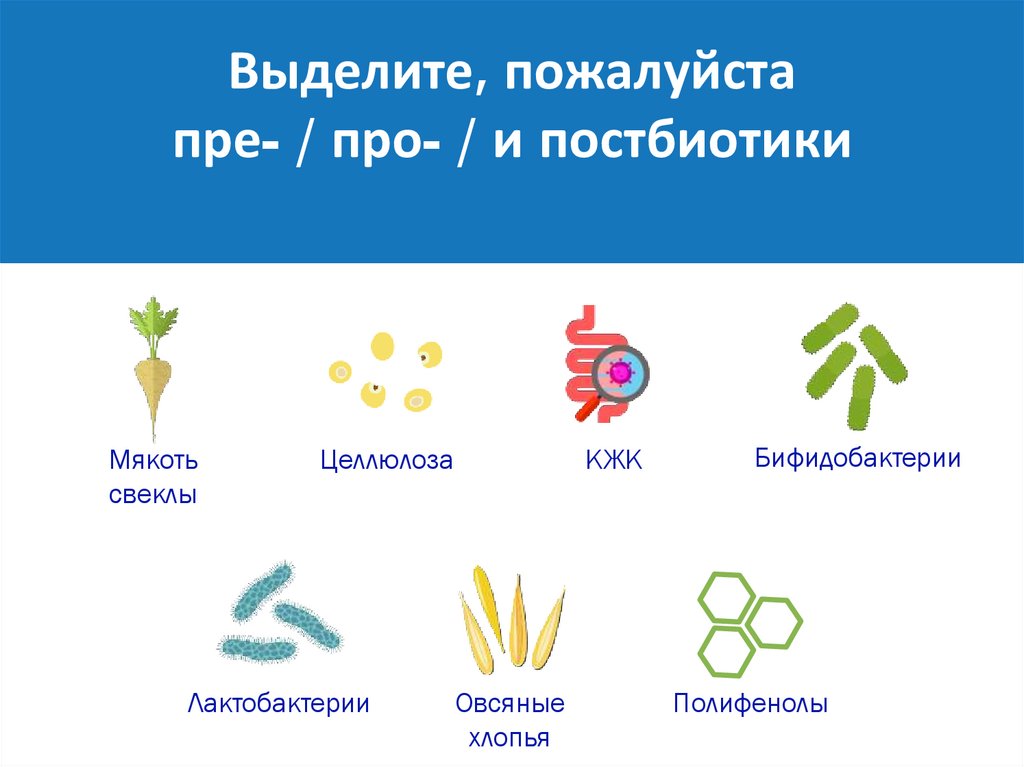 Выделите, пожалуйста
пре- / про- / и постбиотики

Мякоть свеклы

Целлюлоза

КЖК

Бифидобактерии

Лактобактерии

Овсяные хлопья

Полифенолы